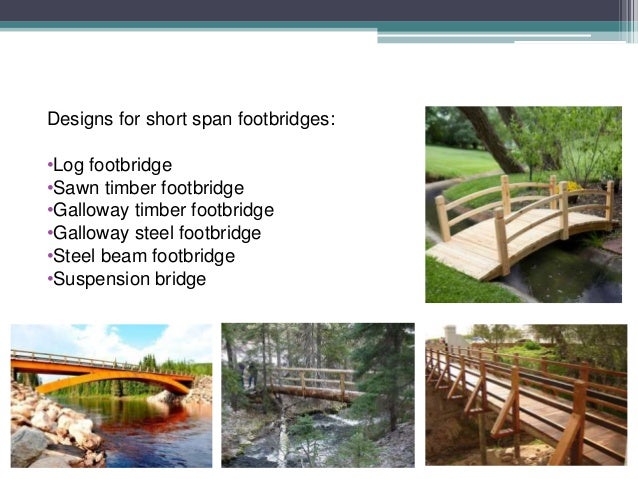 Designs for short span footbridges:

•Log footbridge
•Sawn timber footbridge
•Galloway timber footbridge
•Galloway steel footbridge
•Steel beam footbridge
•Suspension bridge